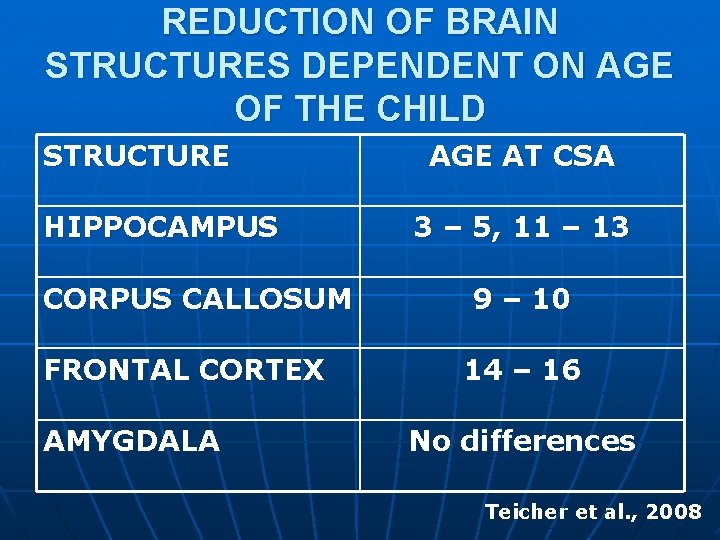 REDUCTION OF BRAIN STRUCTURES DEPENDENT ON AGE OF THE CHILD

| STRUCTURE | AGE AT CSA |
|---|---|
| HIPPOCAMPUS | 3 – 5, 11 – 13 |
| CORPUS CALLOSUM | 9 – 10 |
| FRONTAL CORTEX | 14 – 16 |
| AMYGDALA | No differences |

Teicher et al., 2008